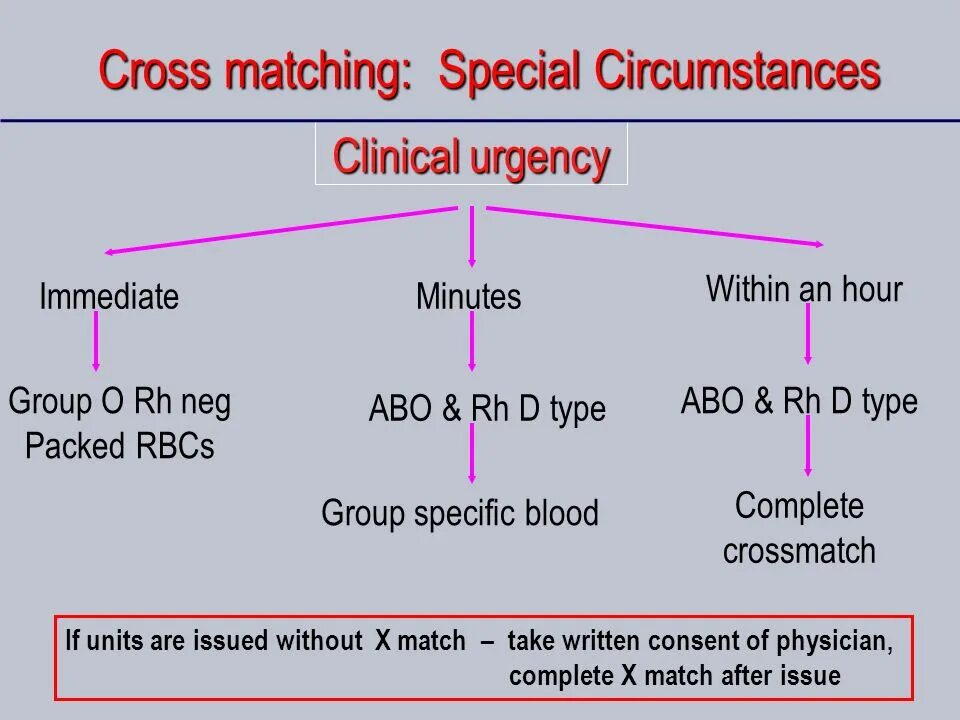 Cross matching: Special Circumstances

Clinical urgency

Immediate

Group O Rh neg
Packed RBCs

Minutes

ABO & Rh D type

Group specific blood

Within an hour

ABO & Rh D type

Complete
crossmatch

If units are issued without X match – take written consent of physician, complete X match after issue